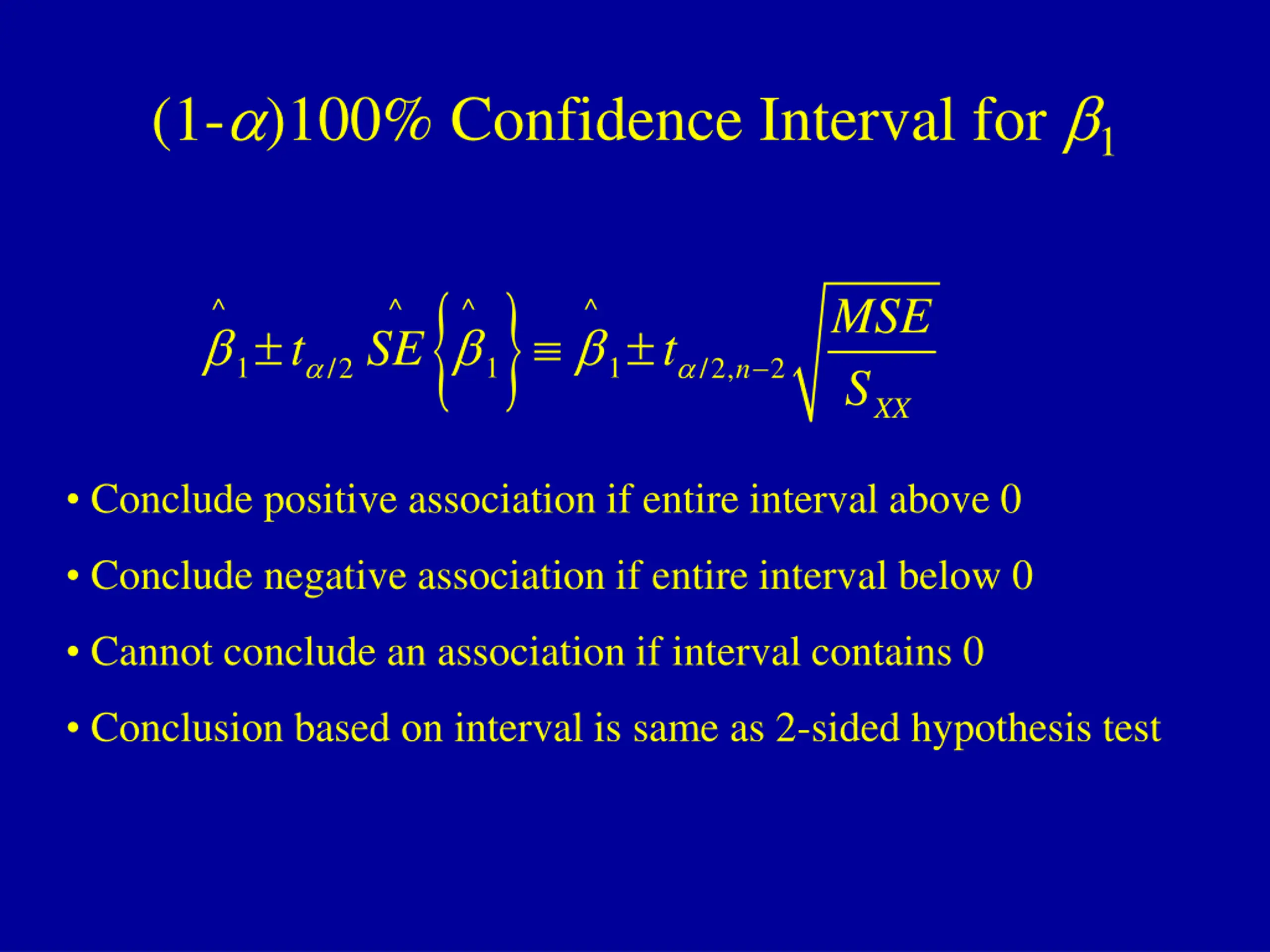 (1-$\alpha$)100% Confidence Interval for $\beta_1$

$\hat{\beta}_1 \pm t_{\alpha/2} \hat{SE}\left\{\hat{\beta}_1\right\} \equiv \hat{\beta}_1 \pm t_{\alpha/2,n-2}\sqrt{\frac{MSE}{S_{XX}}}$

• Conclude positive association if entire interval above 0

• Conclude negative association if entire interval below 0

• Cannot conclude an association if interval contains 0

• Conclusion based on interval is same as 2-sided hypothesis test